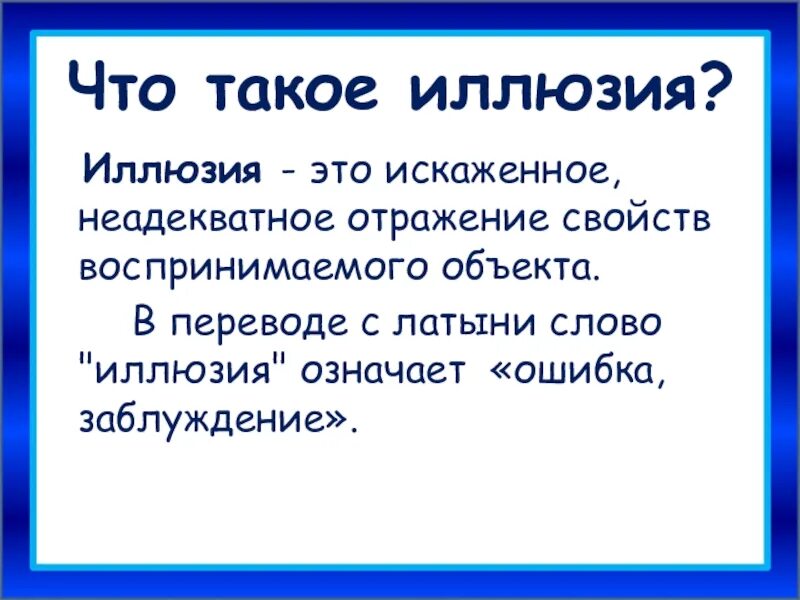 Что такое иллюзия?

Иллюзия - это искаженное, неадекватное отражение свойств воспринимаемого объекта.

В переводе с латыни слово "иллюзия" означает «ошибка, заблуждение».